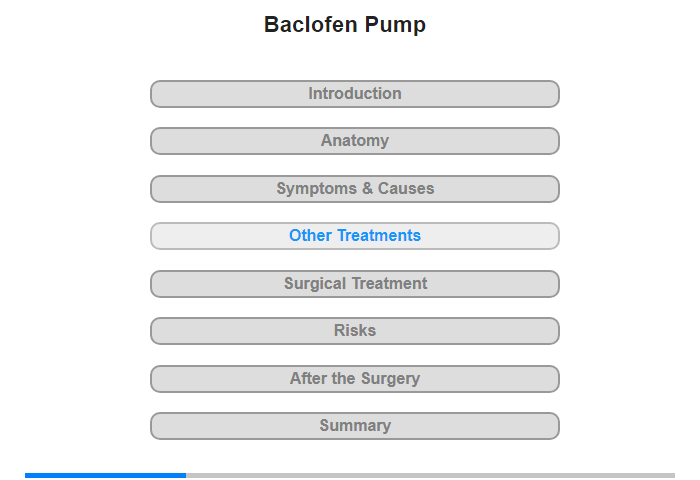 Baclofen Pump

Introduction

Anatomy

Symptoms & Causes

Other Treatments

Surgical Treatment

Risks

After the Surgery

Summary